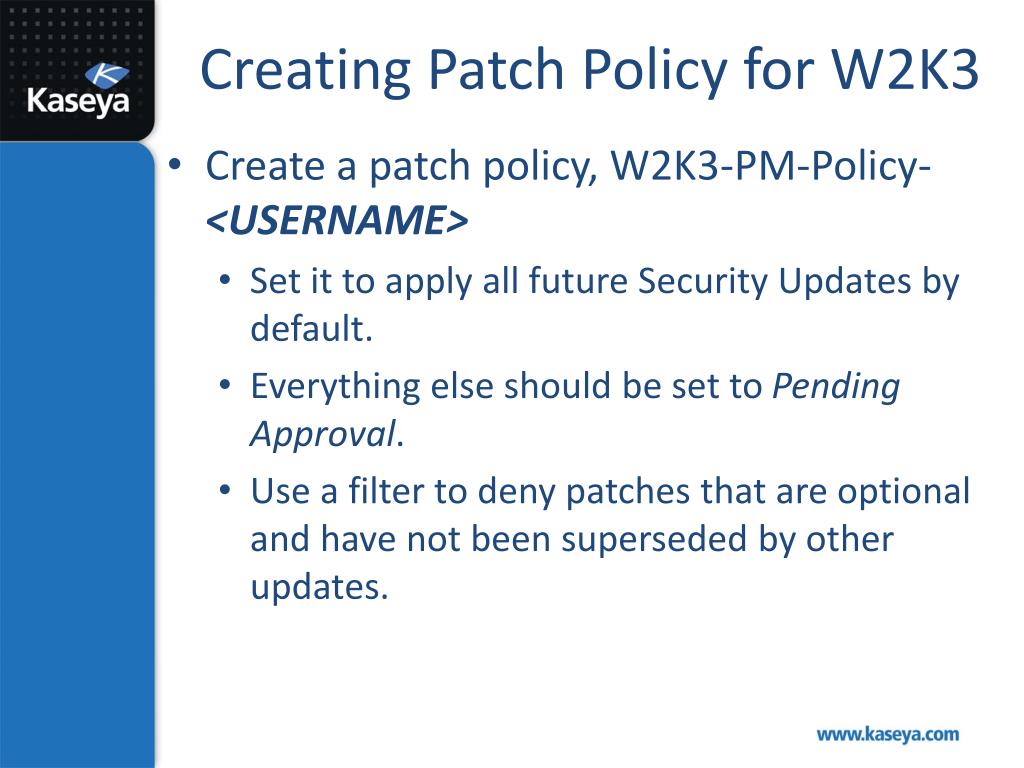 Kaseya

Creating Patch Policy for W2K3

• Create a patch policy, W2K3-PM-Policy-<USERNAME>
  • Set it to apply all future Security Updates by default.
  • Everything else should be set to Pending Approval.
  • Use a filter to deny patches that are optional and have not been superseded by other updates.

www.kaseya.com